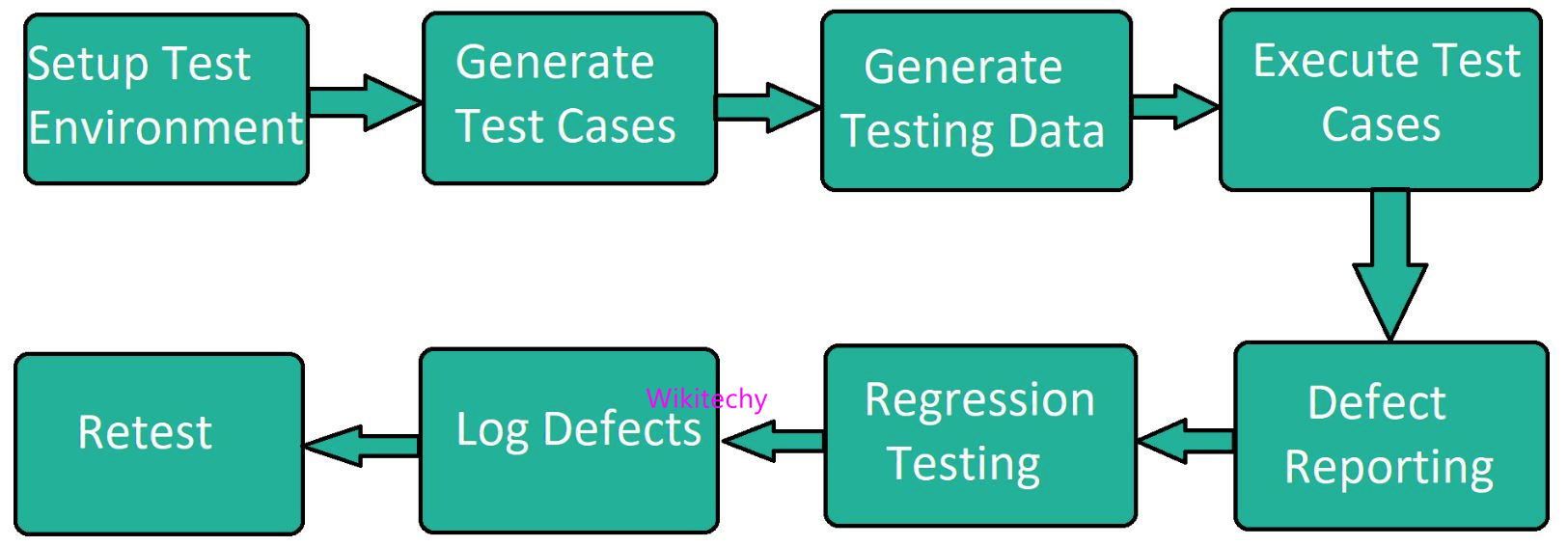 Setup Test Environment

Generate Test Cases

Generate Testing Data

Execute Test Cases

Defect Reporting

Regression Testing

Wikitechy

Log Defects

Retest